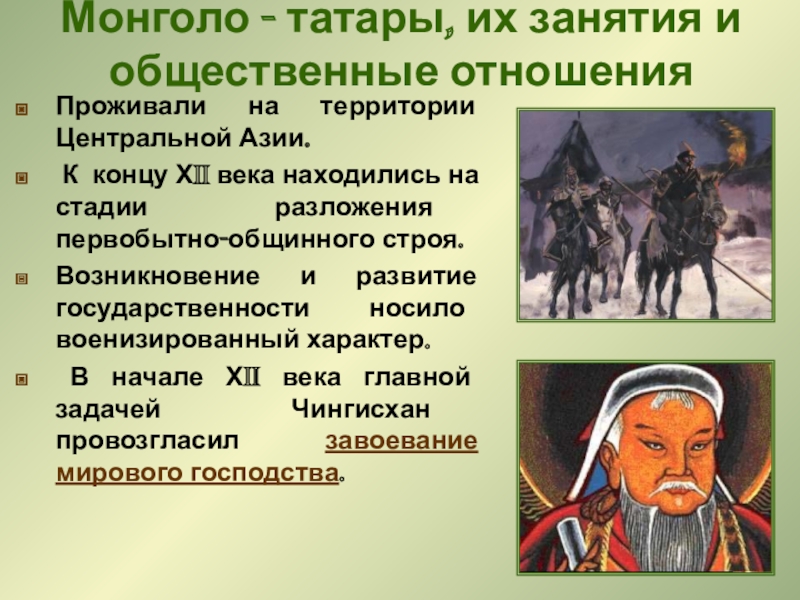 Монголо - татары, их занятия и общественные отношения

Проживали на территории Центральной Азии.

К концу XII века находились на стадии разложения первобытно-общинного строя.

Возникновение и развитие государственности носило военизированный характер.

В начале XII века главной задачей Чингисхан провозгласил завоевание мирового господства.